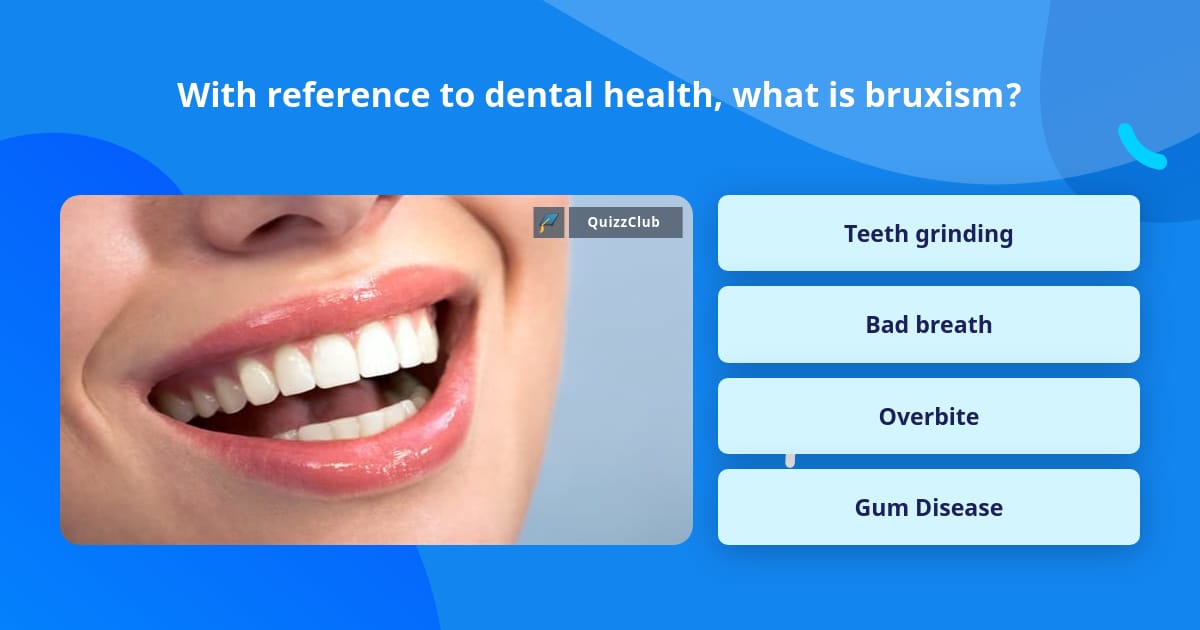 With reference to dental health, what is bruxism?

QuizzClub

Teeth grinding

Bad breath

Overbite

Gum Disease